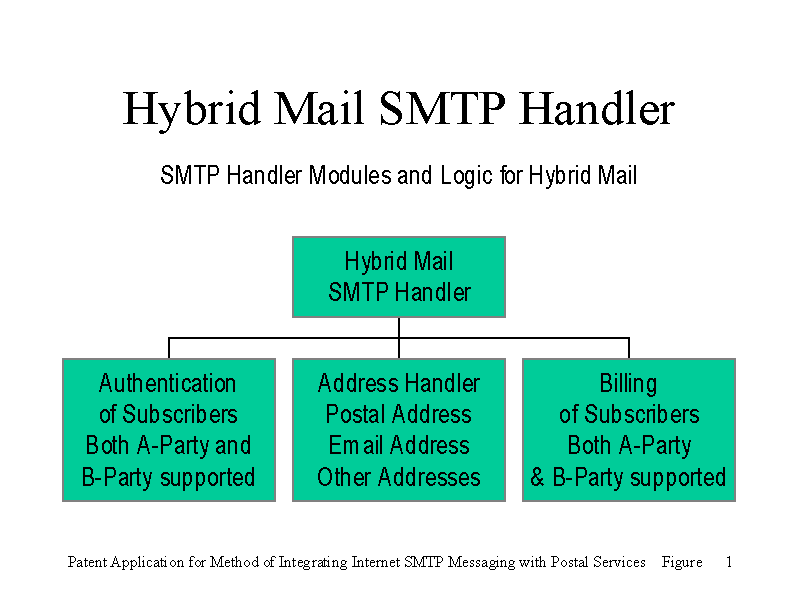 Hybrid Mail SMTP Handler

SMTP Handler Modules and Logic for Hybrid Mail

Hybrid Mail SMTP Handler

Authentication of Subscribers Both A-Party and B-Party supported

Address Handler Postal Address Email Address Other Addresses

Billing of Subscribers Both A-Party & B-Party supported

Patent Application for Method of Integrating Internet SMTP Messaging with Postal Services Figure 1